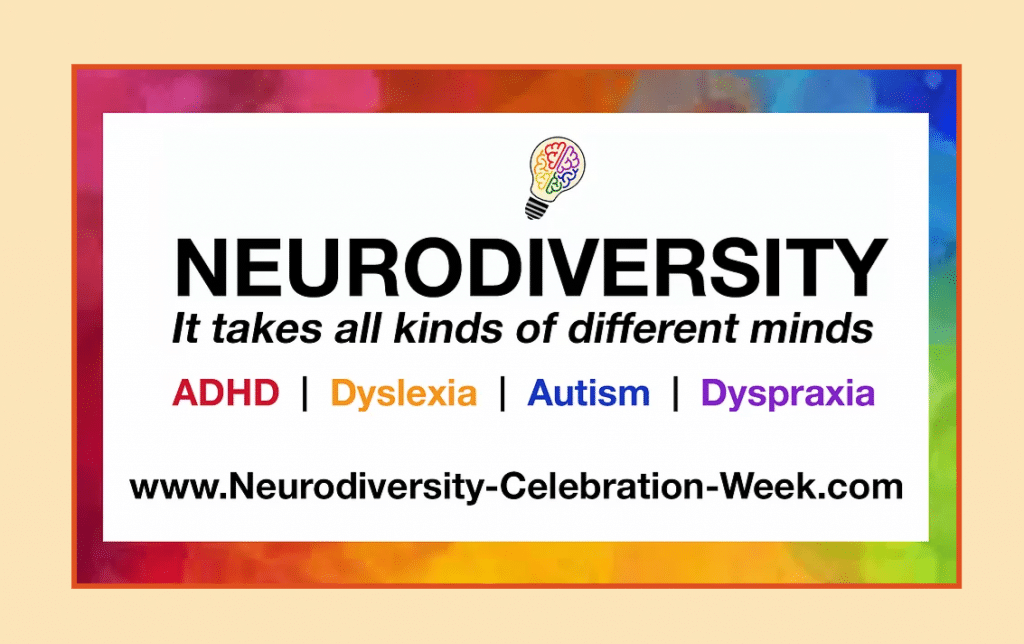 NEURODIVERSITY
It takes all kinds of different minds

ADHD | Dyslexia | Autism | Dyspraxia

www.Neurodiversity-Celebration-Week.com